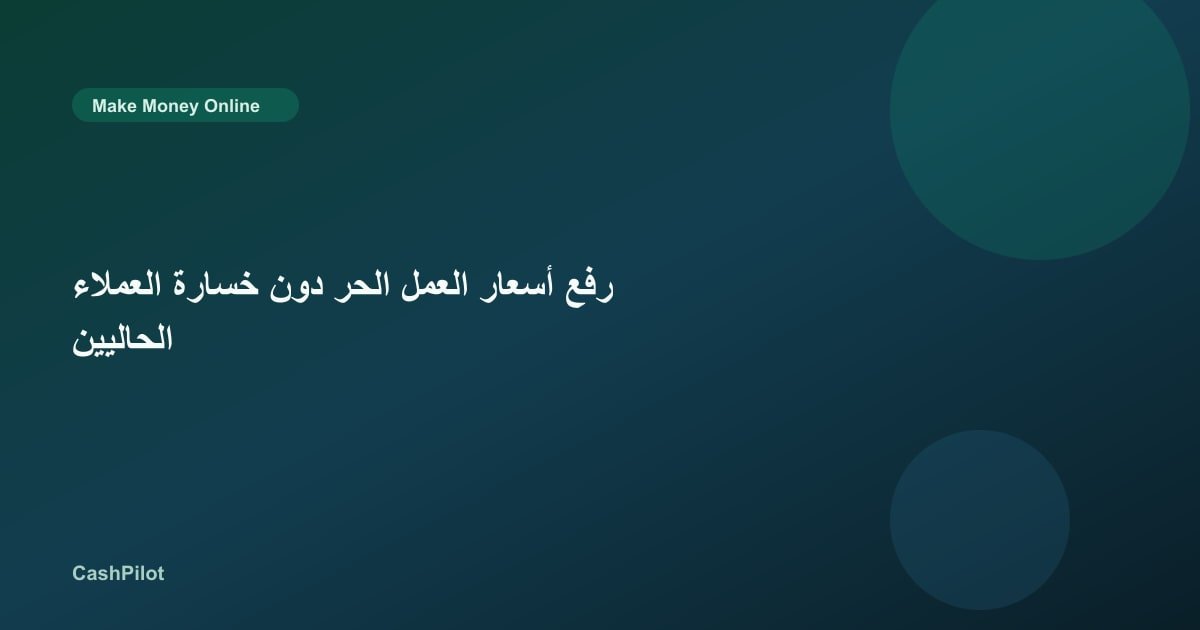 Make Money Online

رفع أسعار العمل الحر دون خسارة العملاء الحاليين

CashPilot